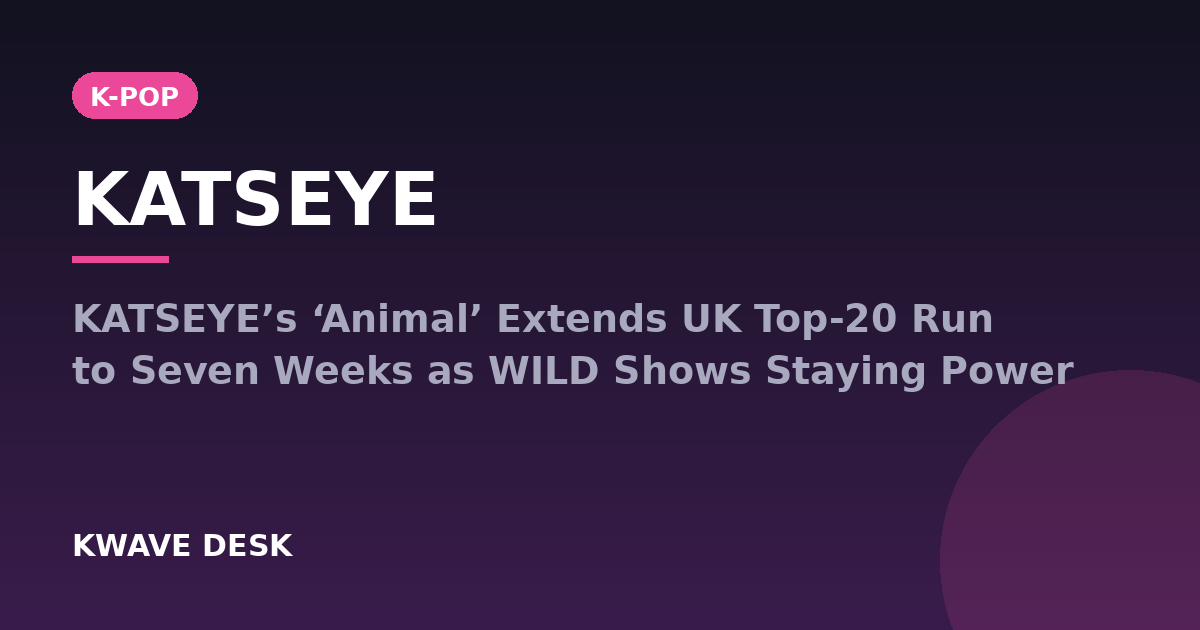 K-POP

KATSEYE

KATSEYE's 'Animal' Extends UK Top-20 Run to Seven Weeks as WILD Shows Staying Power

KWAVE DESK